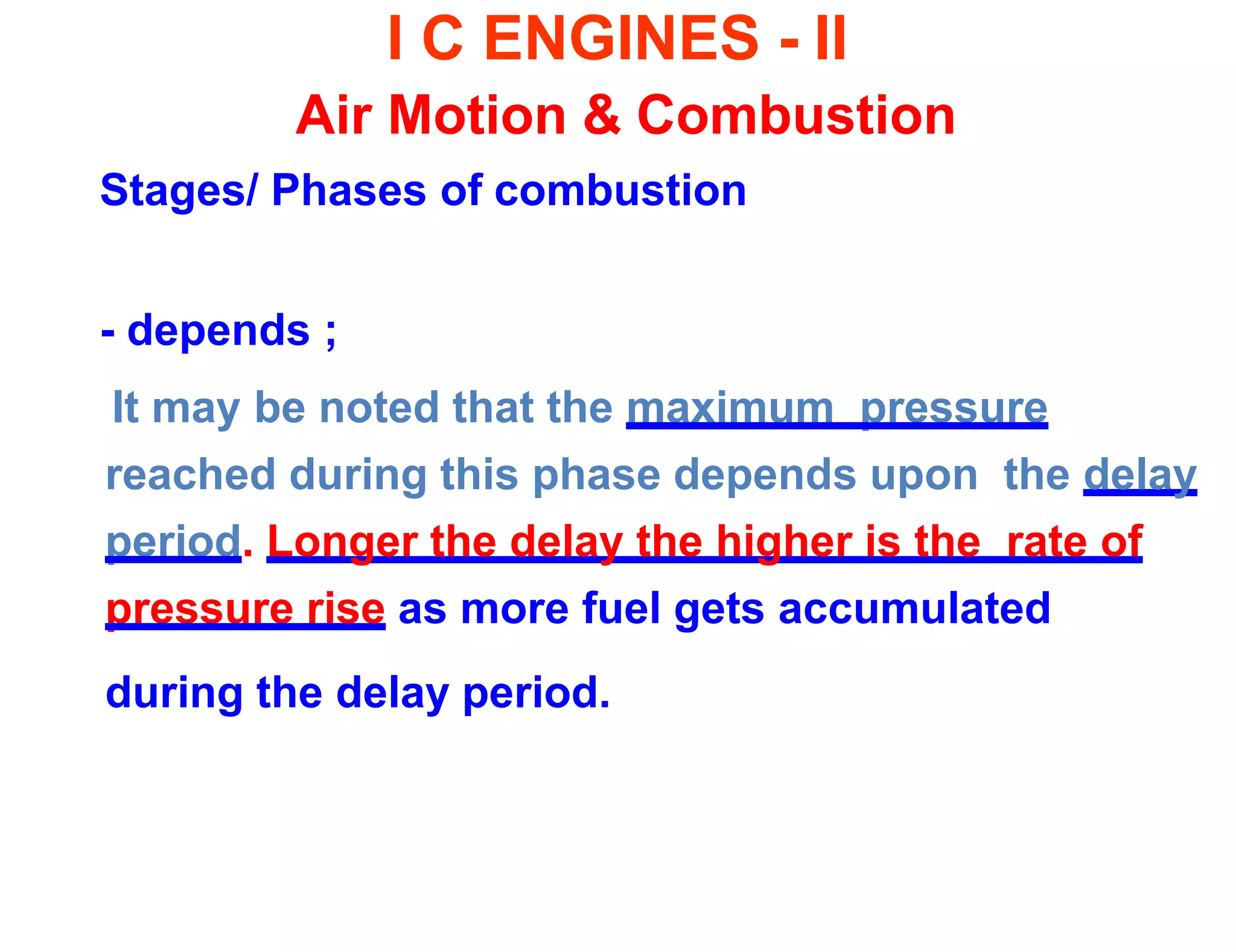 I C ENGINES - II

Air Motion & Combustion

Stages/ Phases of combustion

- depends ;

It may be noted that the maximum pressure reached during this phase depends upon the delay period. Longer the delay the higher is the rate of pressure rise as more fuel gets accumulated during the delay period.